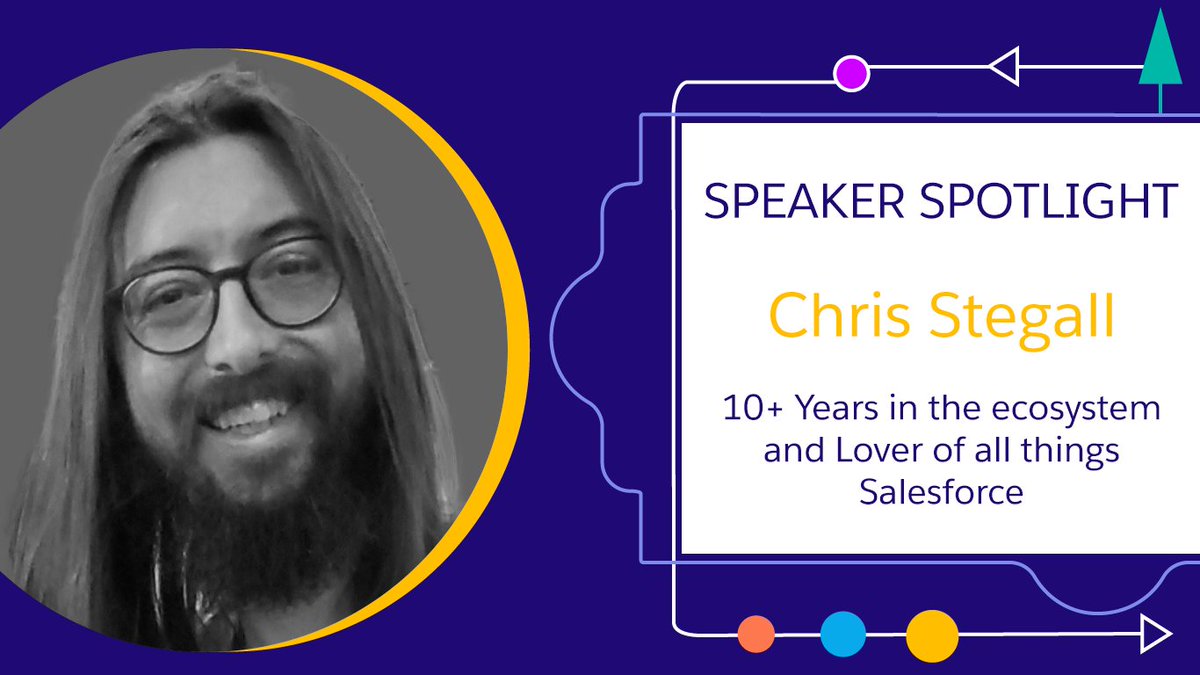 SPEAKER SPOTLIGHT

Chris Stegall

10+ Years in the ecosystem and Lover of all things Salesforce